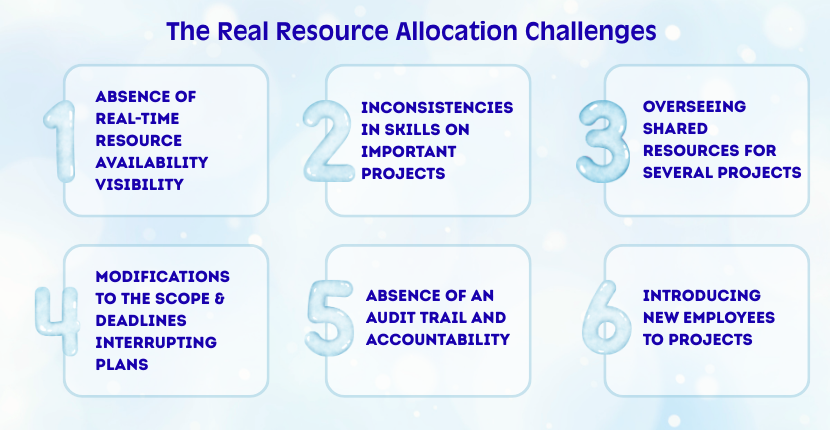 The Real Resource Allocation Challenges

1
ABSENCE OF REAL-TIME RESOURCE AVAILABILITY VISIBILITY

2
INCONSISTENCIES IN SKILLS ON IMPORTANT PROJECTS

3
OVERSEEING SHARED RESOURCES FOR SEVERAL PROJECTS

4
MODIFICATIONS TO THE SCOPE & DEADLINES INTERRUPTING PLANS

5
ABSENCE OF AN AUDIT TRAIL AND ACCOUNTABILITY

6
INTRODUCING NEW EMPLOYEES TO PROJECTS